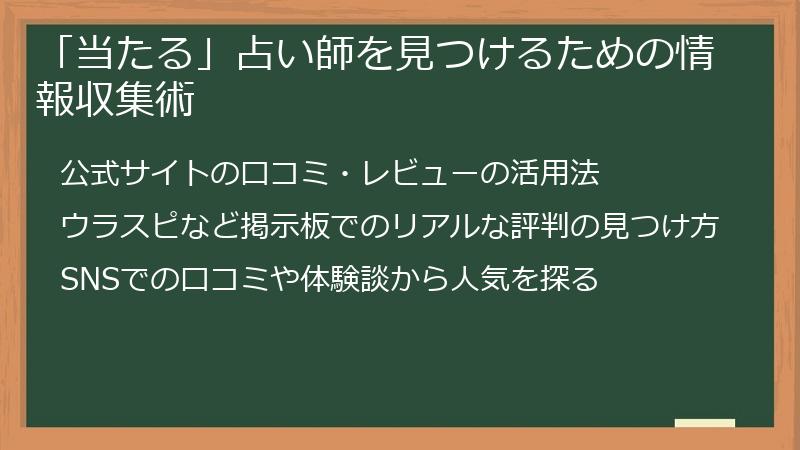 「当たる」占い師を見つけるための情報収集術

公式サイトの口コミ・レビューの活用法

ウラスピなど掲示板でのリアルな評判の見つけ方

SNSでの口コミや体験談から人気を探る